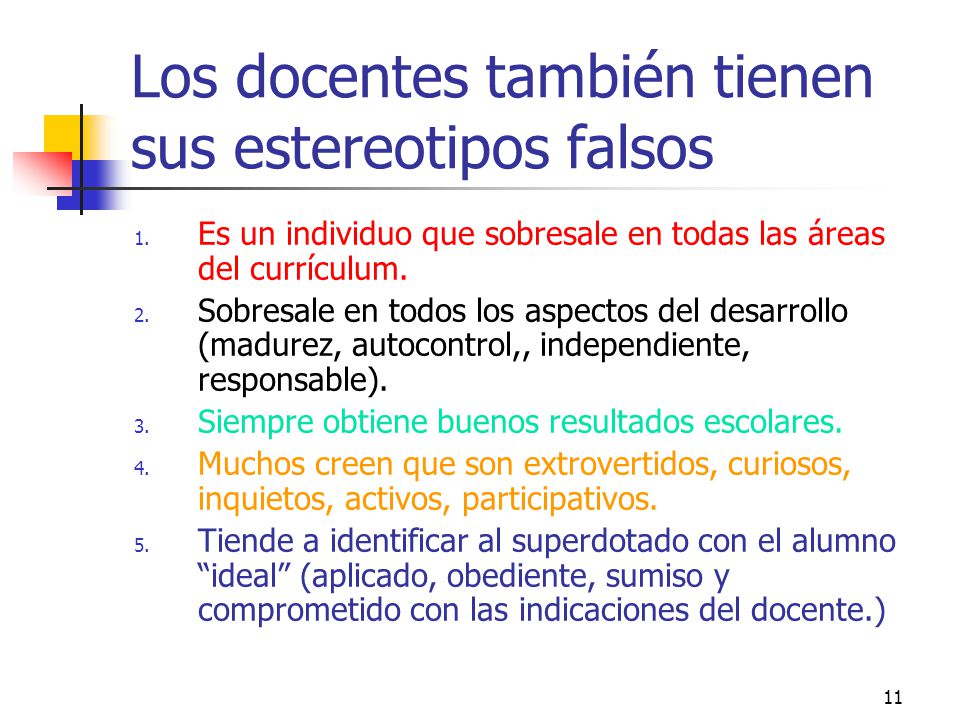 Los docentes también tienen sus estereotipos falsos

1. Es un individuo que sobresale en todas las áreas del currículum.
2. Sobresale en todos los aspectos del desarrollo (madurez, autocontrol,, independiente, responsable).
3. Siempre obtiene buenos resultados escolares.
4. Muchos creen que son extrovertidos, curiosos, inquietos, activos, participativos.
5. Tiende a identificar al superdotado con el alumno “ideal” (aplicado, obediente, sumiso y comprometido con las indicaciones del docente.)

11